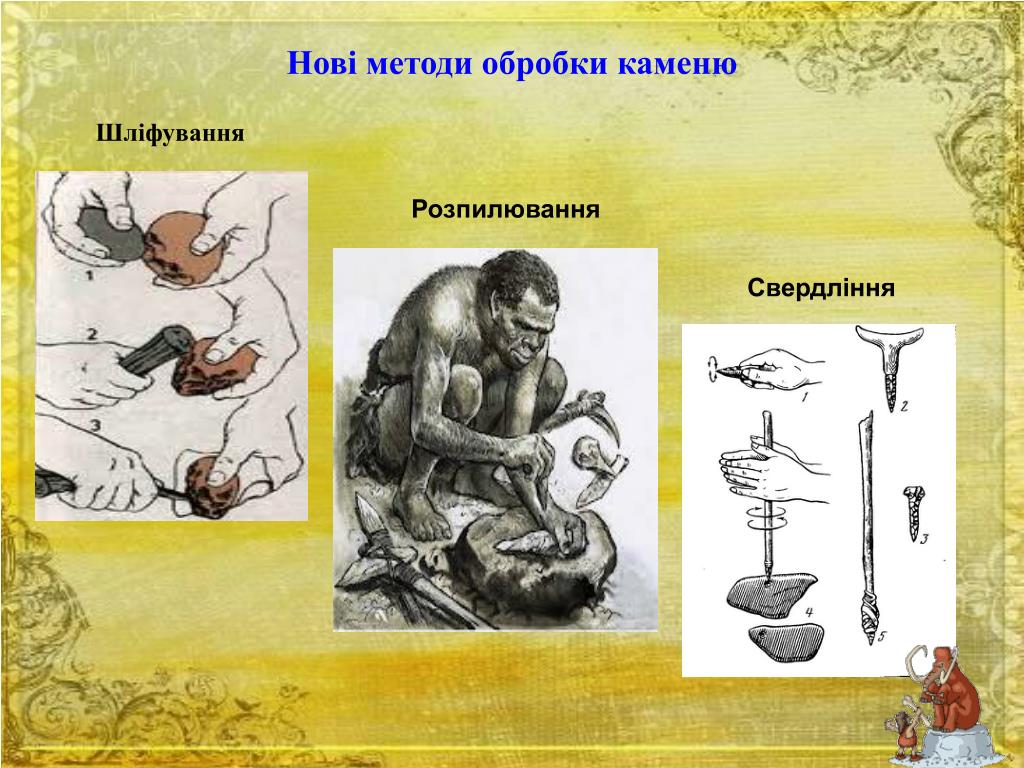 Нові методи обробки каменю

Шліфування

1
2
3

Розпилювання

Свердління

1
2
3
4
5